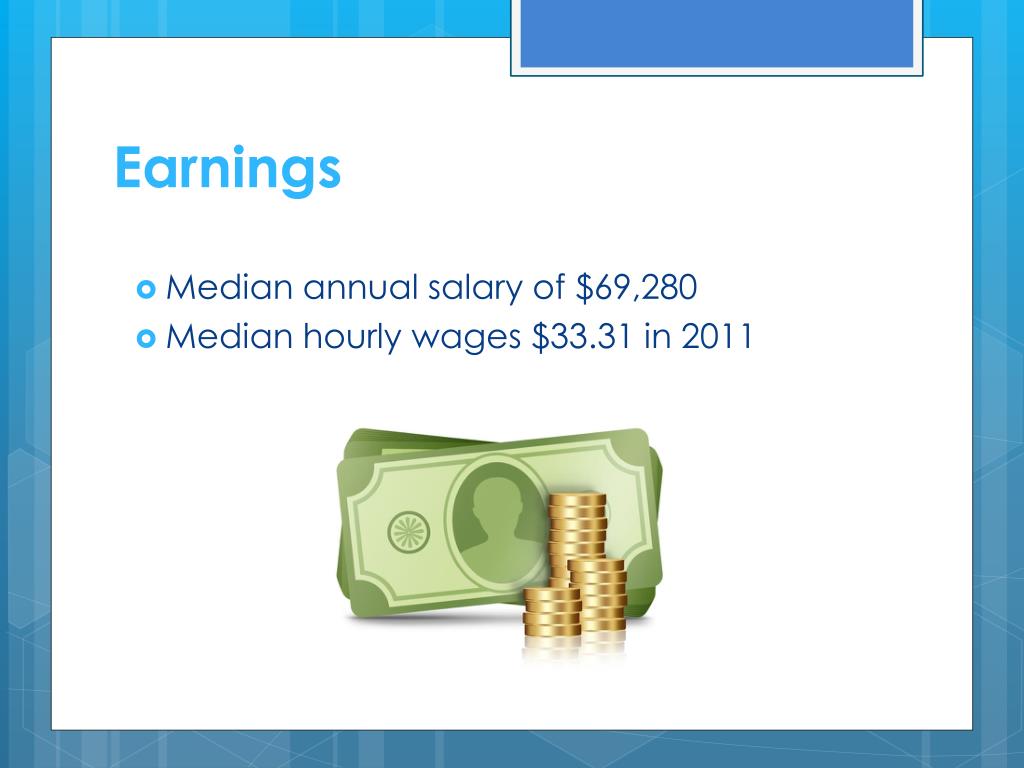 Earnings

Median annual salary of \$69,280
Median hourly wages \$33.31 in 2011